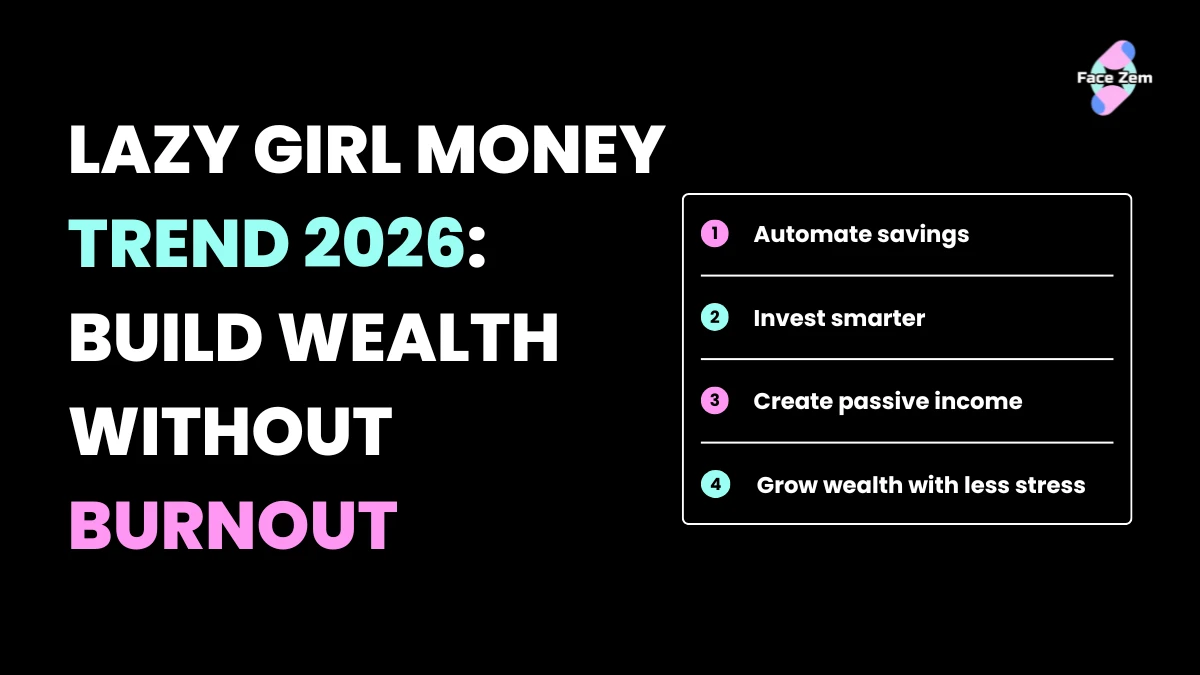 Face Zem

LAZY GIRL MONEY TREND 2026: BUILD WEALTH WITHOUT BURNOUT

1 Automate savings

2 Invest smarter

3 Create passive income

4 Grow wealth with less stress